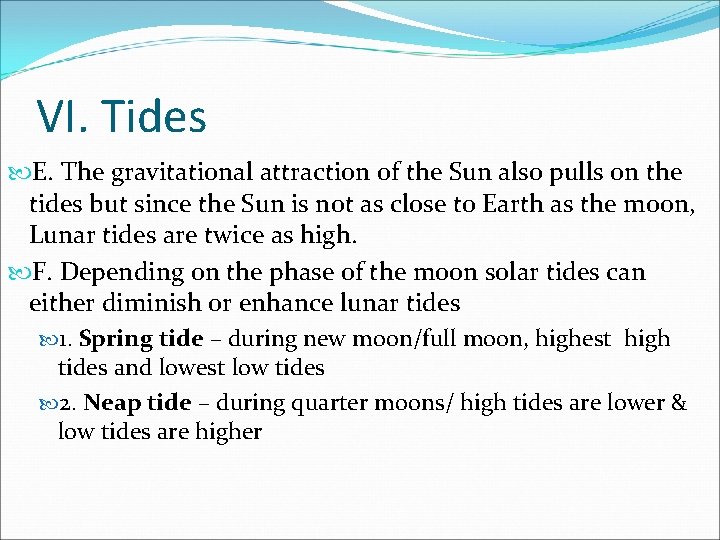 VI. Tides

E. The gravitational attraction of the Sun also pulls on the tides but since the Sun is not as close to Earth as the moon, Lunar tides are twice as high.

F. Depending on the phase of the moon solar tides can either diminish or enhance lunar tides

1. Spring tide – during new moon/full moon, highest high tides and lowest low tides

2. Neap tide – during quarter moons/ high tides are lower & low tides are higher